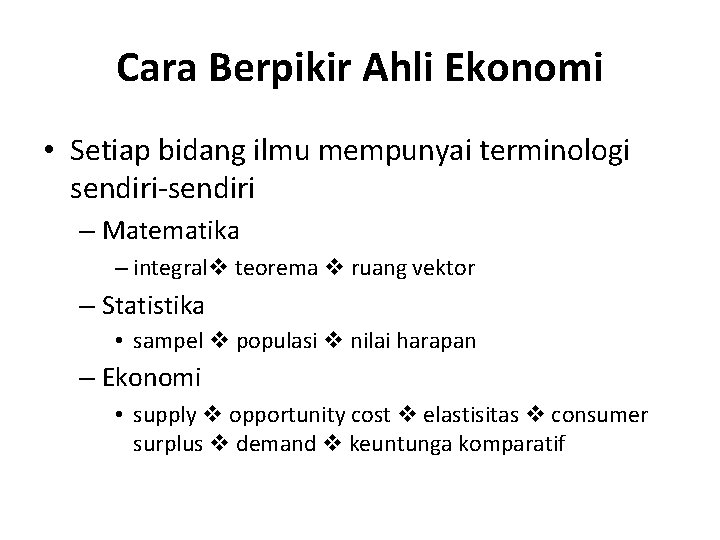 Cara Berpikir Ahli Ekonomi

• Setiap bidang ilmu mempunyai terminologi sendiri-sendiri

– Matematika

– integral❖ teorema ❖ ruang vektor

– Statistika

• sampel ❖ populasi ❖ nilai harapan

– Ekonomi

• supply ❖ opportunity cost ❖ elastisitas ❖ consumer surplus ❖ demand ❖ keuntunga komparatif